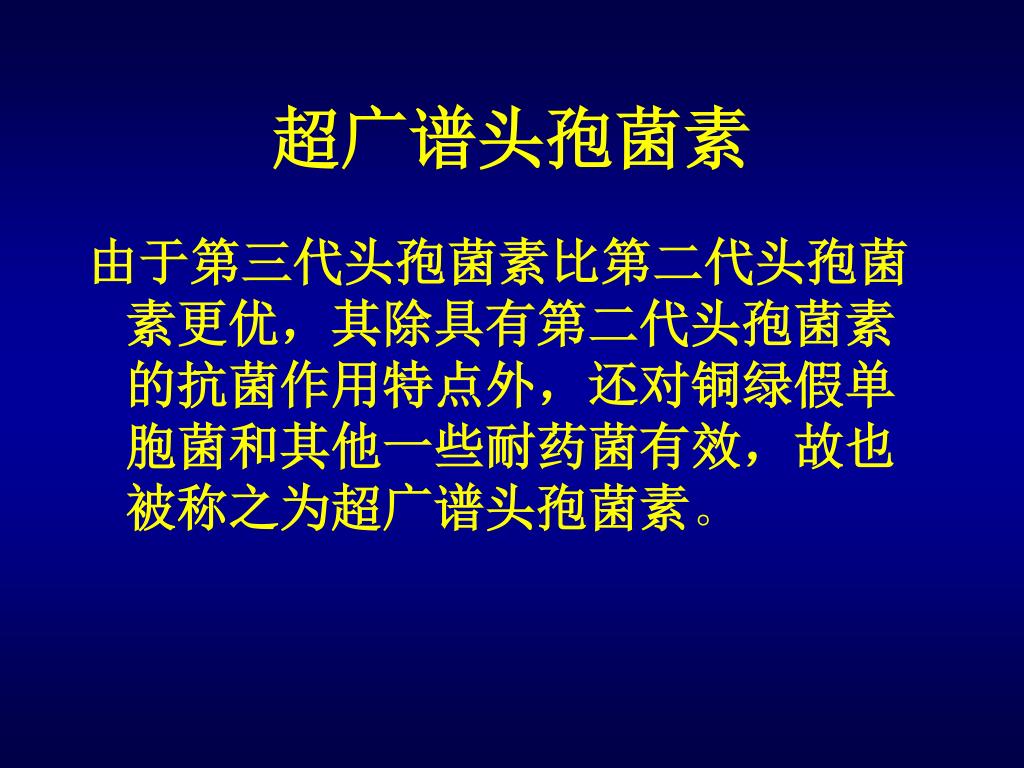 超广谱头孢菌素

由于第三代头孢菌素比第二代头孢菌素更优，其除具有第二代头孢菌素的抗菌作用特点外，还对铜绿假单胞菌和其他一些耐药菌有效，故也被称之为超广谱头孢菌素。